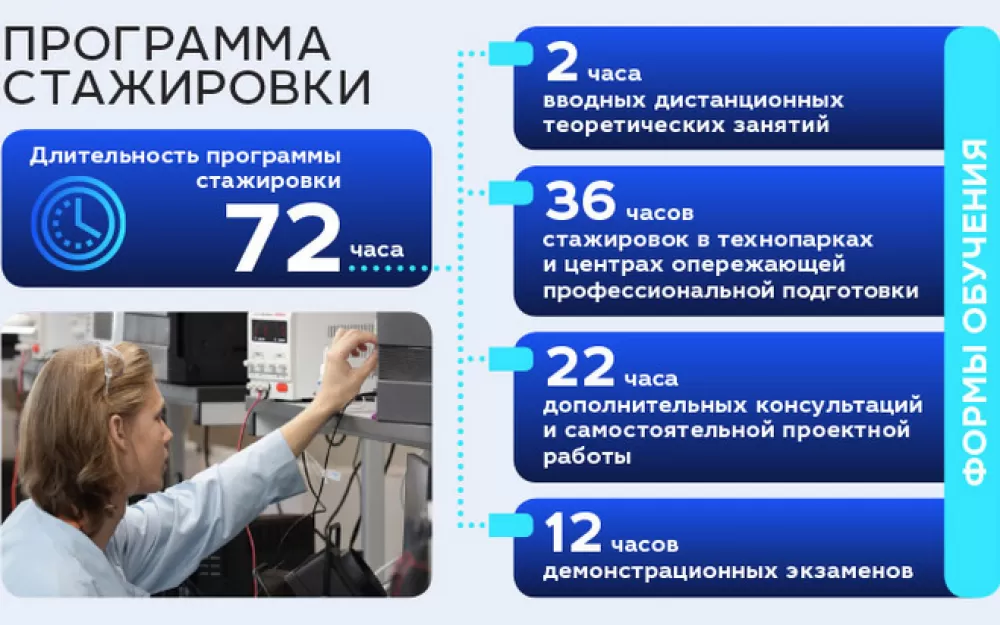 ПРОГРАММА СТАЖИРОВКИ

Длительность программы стажировки
72 часа

2 часа
вводных дистанционных теоретических занятий

36 часов
стажировок в технопарках и центрах опережающей профессиональной подготовки

22 часа
дополнительных консультаций и самостоятельной проектной работы

12 часов
демонстрационных экзаменов

ФОРМЫ ОБУЧЕНИЯ